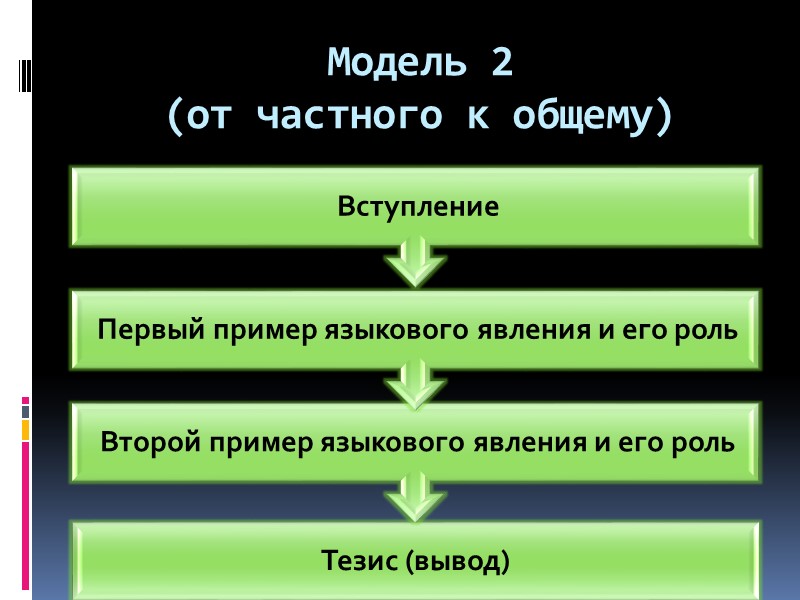 Модель 2
(от частного к общему)

Вступление

Первый пример языкового явления и его роль

Второй пример языкового явления и его роль

Тезис (вывод)